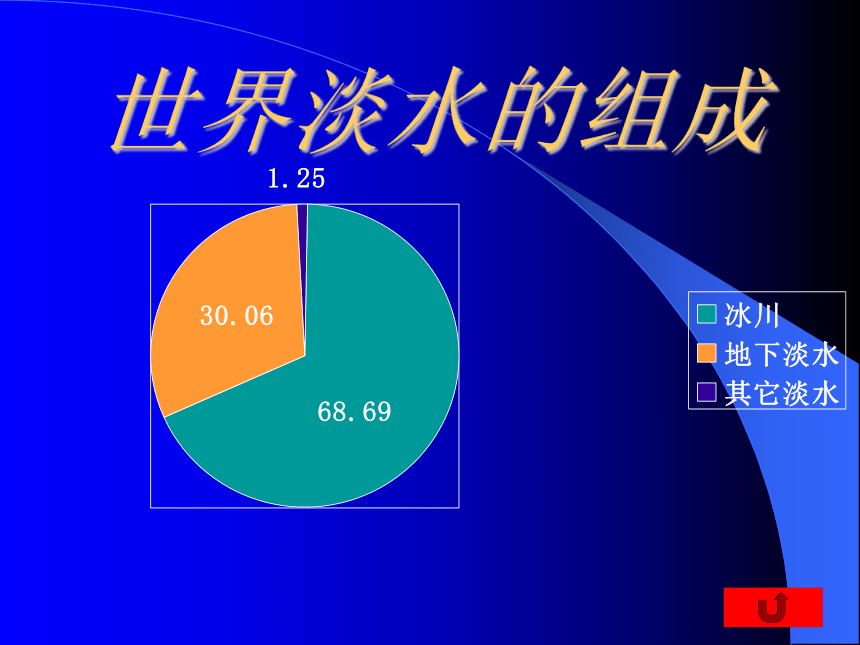 世界淡水的组成

1.25

30.06

68.69

冰川
地下淡水
其它淡水